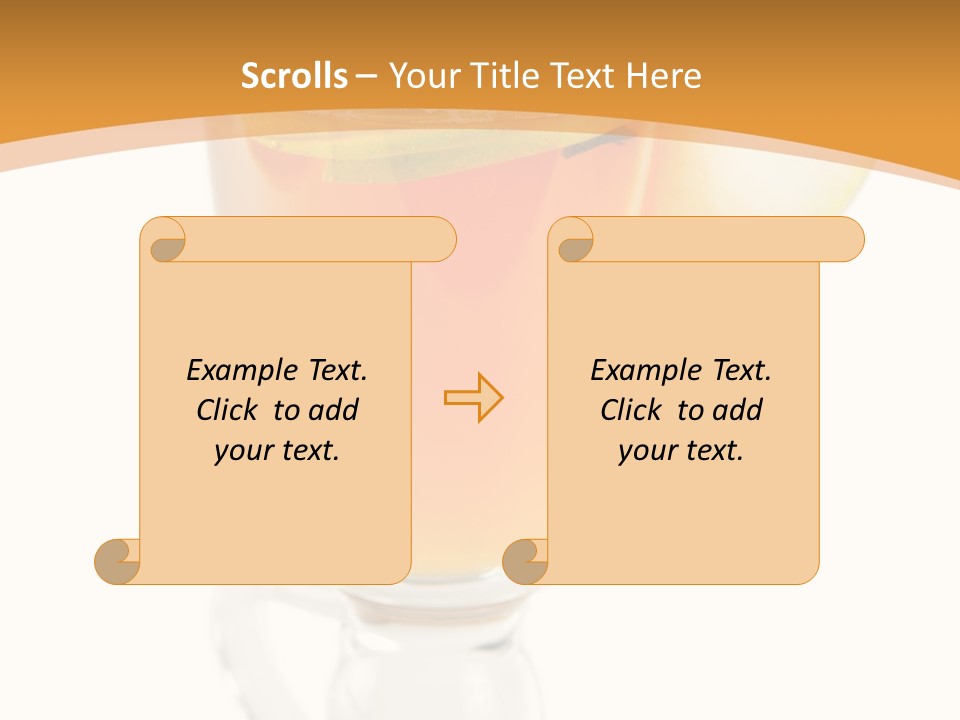 Scrolls – Your Title Text Here

Example Text. Click to add your text.

Example Text. Click to add your text.